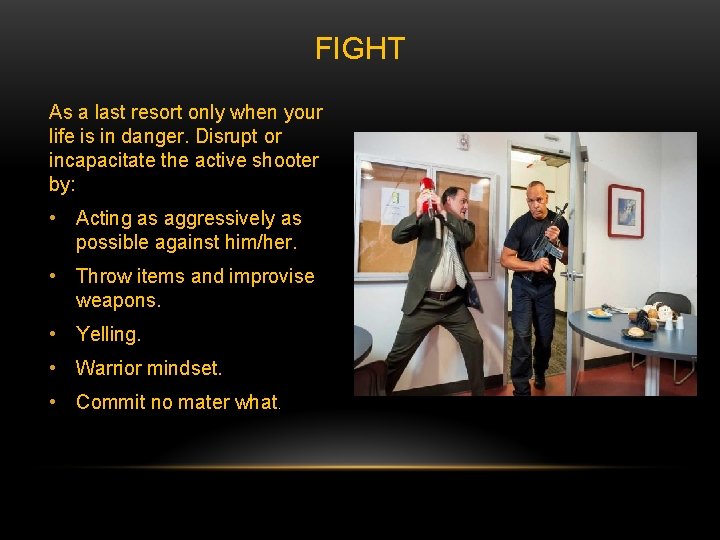 FIGHT

As a last resort only when your life is in danger. Disrupt or incapacitate the active shooter by:

• Acting as aggressively as possible against him/her.
• Throw items and improvise weapons.
• Yelling.
• Warrior mindset.
• Commit no mater what.